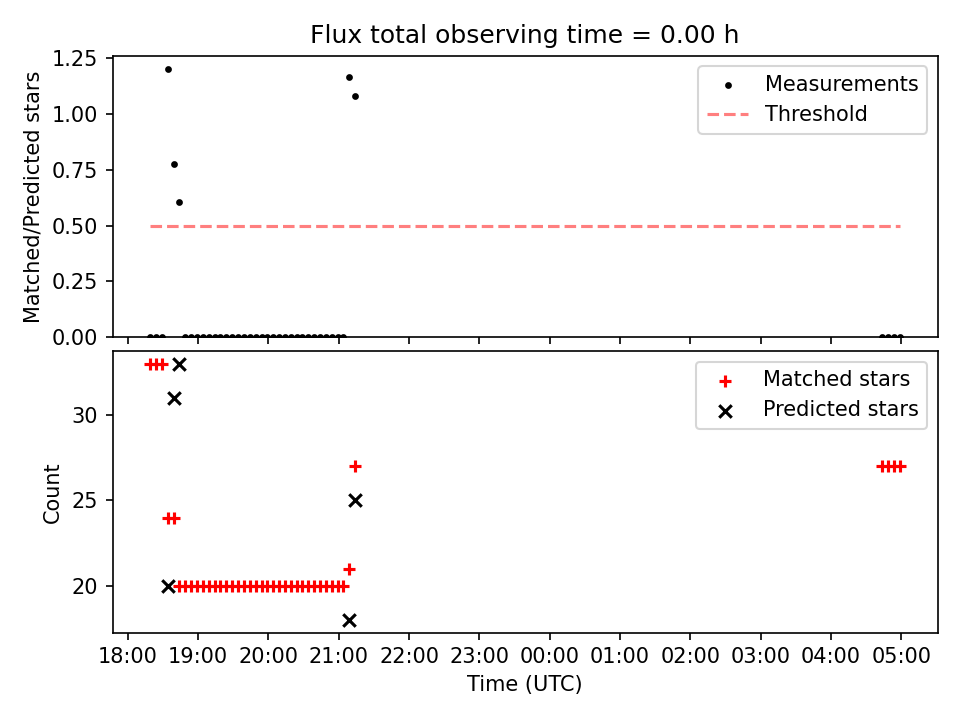 Flux total observing time = 0.00 h

Matched/Predicted stars

1.25
1.00
0.75
0.50
0.25
0.00

Measurements
Threshold

Count

30
25
20

Matched stars
Predicted stars

18:00 19:00 20:00 21:00 22:00 23:00 00:00 01:00 02:00 03:00 04:00 05:00

Time (UTC)